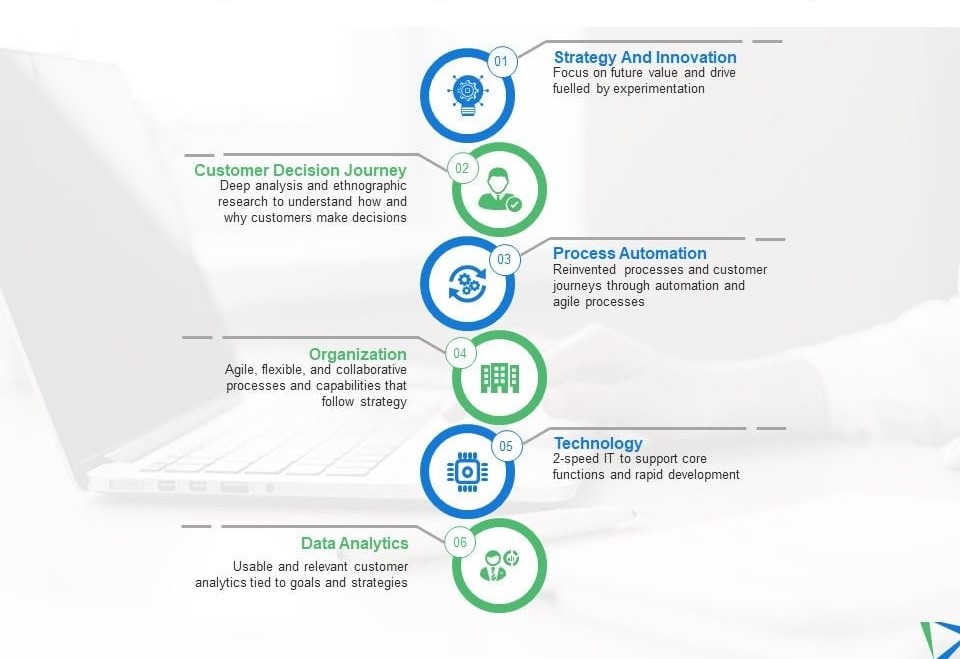 01
Strategy And Innovation
Focus on future value and drive fuelled by experimentation

02
Customer Decision Journey
Deep analysis and ethnographic research to understand how and why customers make decisions

03
Process Automation
Reinvented processes and customer journeys through automation and agile processes

04
Organization
Agile, flexible, and collaborative processes and capabilities that follow strategy

05
Technology
2-speed IT to support core functions and rapid development

06
Data Analytics
Usable and relevant customer analytics tied to goals and strategies